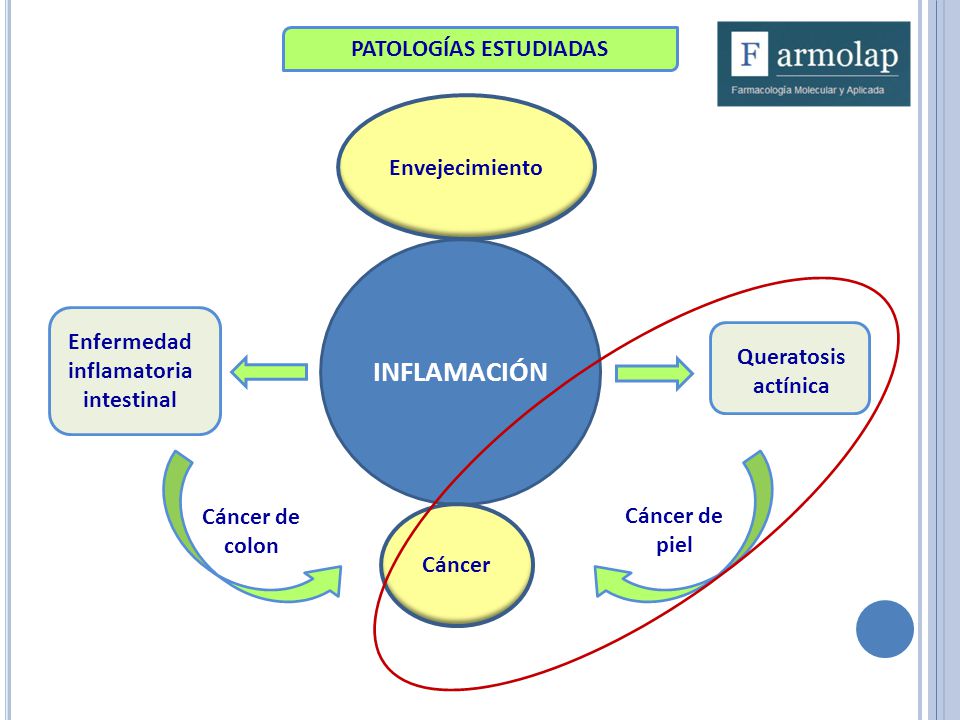 PATOLOGÍAS ESTUDIADAS

Farmolap
Farmacología Molecular y Aplicada

Envejecimiento

Enfermedad inflamatoria intestinal

INFLAMACIÓN

Queratosis actínica

Cáncer de colon

Cáncer

Cáncer de piel